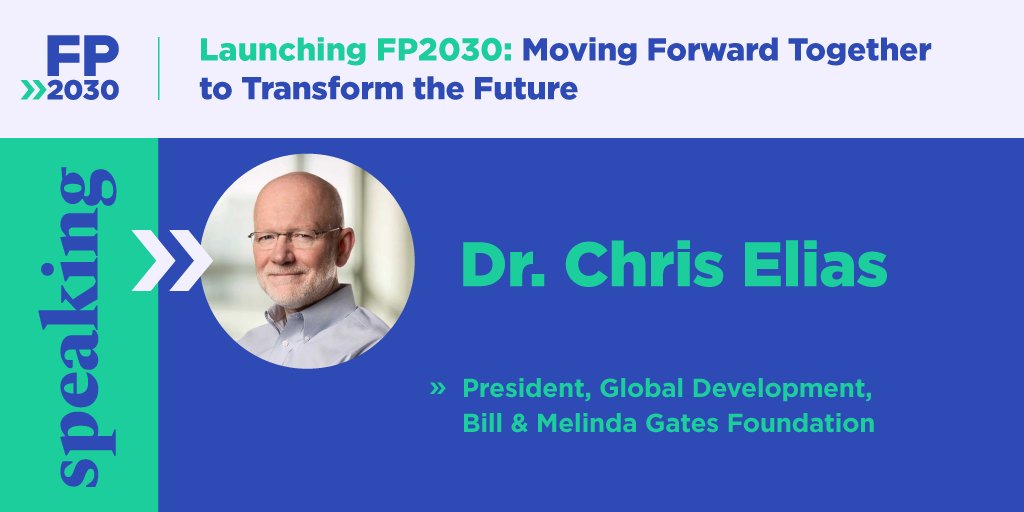 FP
»2030

Launching FP2030: Moving Forward Together to Transform the Future

speaking

Dr. Chris Elias

» President, Global Development, Bill & Melinda Gates Foundation